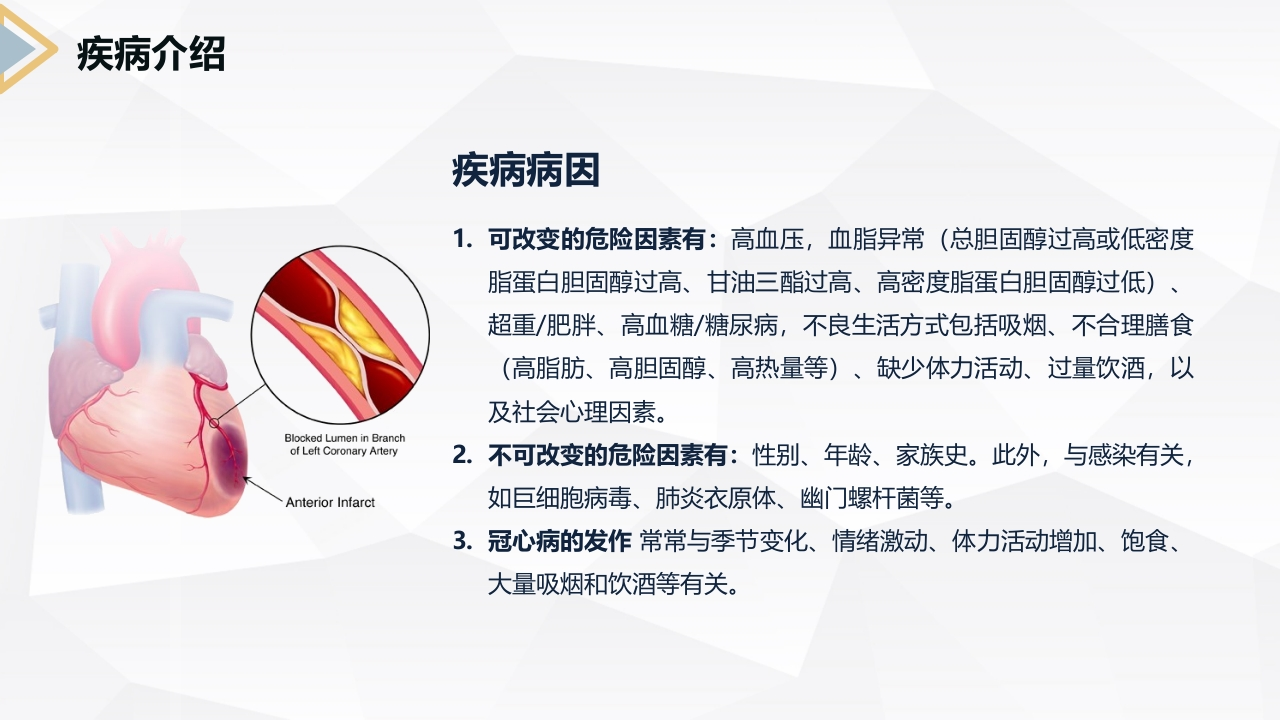 疾病介绍

Blocked Lumen in Branch of Left Coronary Artery

Anterior Infarct

疾病病因

1. 可改变的危险因素有：高血压，血脂异常（总胆固醇过高或低密度脂蛋白胆固醇过高、甘油三酯过高、高密度脂蛋白胆固醇过低）、超重/肥胖、高血糖/糖尿病，不良生活方式包括吸烟、不合理膳食（高脂肪、高胆固醇、高热量等）、缺少体力活动、过量饮酒，以及社会心理因素。

2. 不可改变的危险因素有：性别、年龄、家族史。此外，与感染有关，如巨细胞病毒、肺炎衣原体、幽门螺杆菌等。

3. 冠心病的发作 常常与季节变化、情绪激动、体力活动增加、饱食、大量吸烟和饮酒等有关。